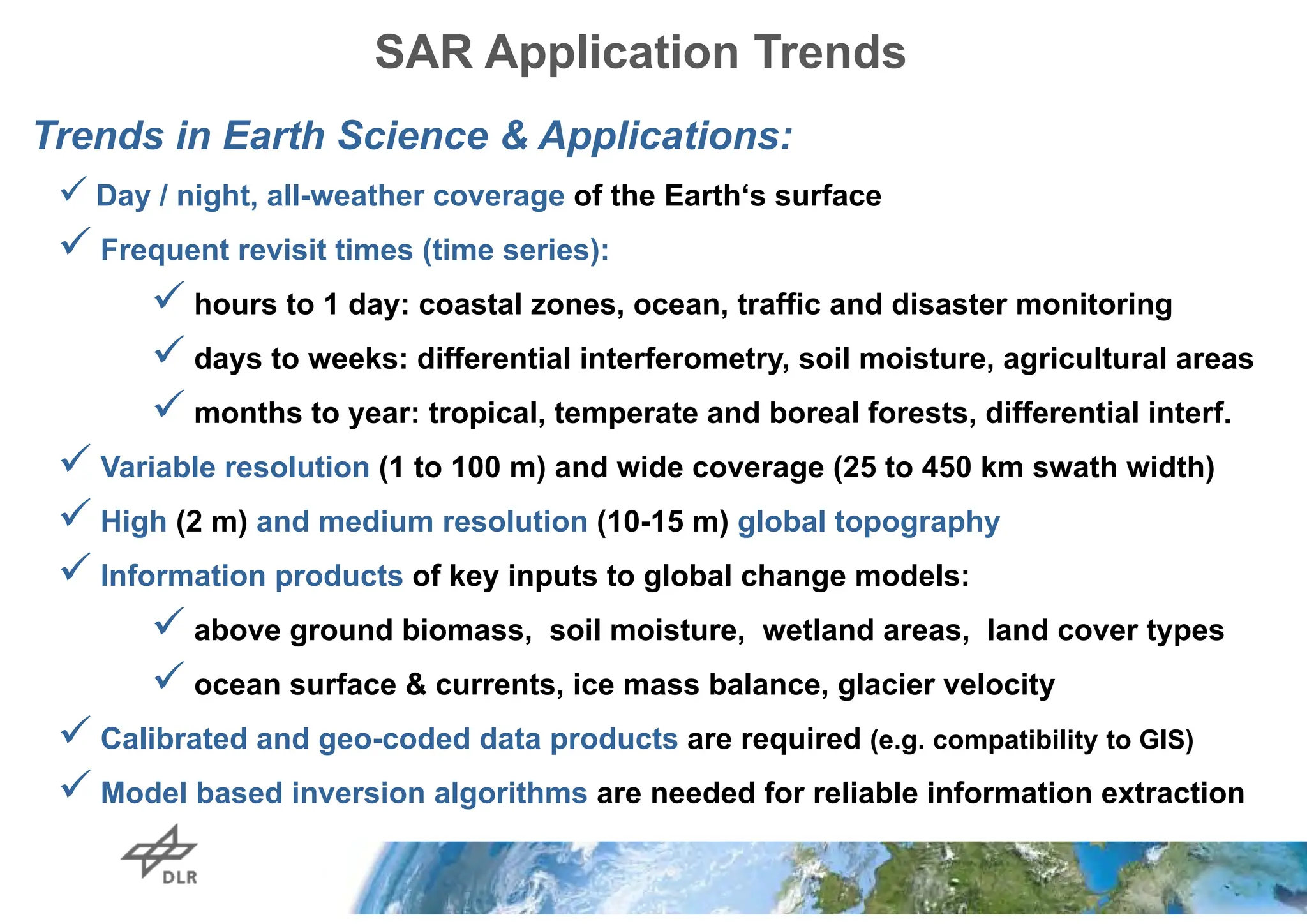 SAR Application Trends

Trends in Earth Science & Applications:

✓ Day / night, all-weather coverage of the Earth‘s surface

✓ Frequent revisit times (time series):

✓ hours to 1 day: coastal zones, ocean, traffic and disaster monitoring

✓ days to weeks: differential interferometry, soil moisture, agricultural areas

✓ months to year: tropical, temperate and boreal forests, differential interf.

✓ Variable resolution (1 to 100 m) and wide coverage (25 to 450 km swath width)

✓ High (2 m) and medium resolution (10-15 m) global topography

✓ Information products of key inputs to global change models:

✓ above ground biomass, soil moisture, wetland areas, land cover types

✓ ocean surface & currents, ice mass balance, glacier velocity

✓ Calibrated and geo-coded data products are required (e.g. compatibility to GIS)

✓ Model based inversion algorithms are needed for reliable information extraction

DLR